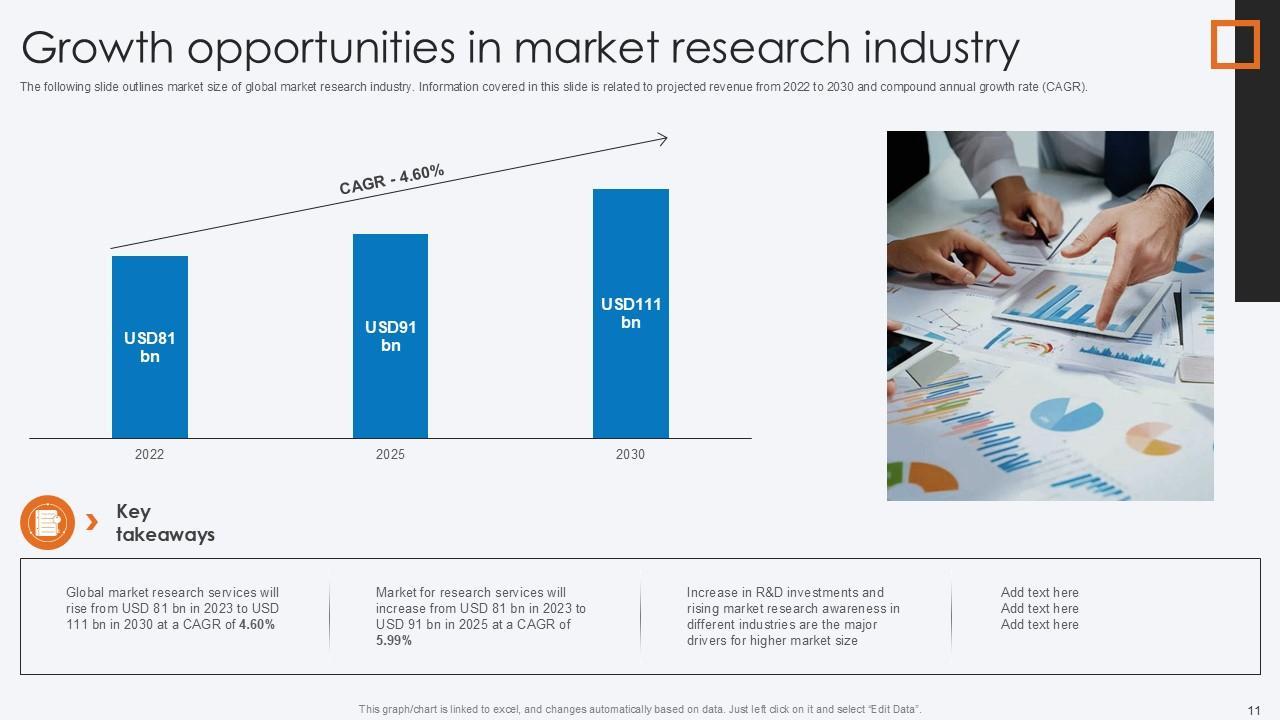 Growth opportunities in market research industry

The following slide outlines market size of global market research industry. Information covered in this slide is related to projected revenue from 2022 to 2030 and compound annual growth rate (CAGR).

CAGR - 4.60%

USD81 bn

USD91 bn

USD111 bn

2022

2025

2030

Key takeaways

Global market research services will rise from USD 81 bn in 2023 to USD 111 bn in 2030 at a CAGR of 4.60%

Market for research services will increase from USD 81 bn in 2023 to USD 91 bn in 2025 at a CAGR of 5.99%

Increase in R&D investments and rising market research awareness in different industries are the major drivers for higher market size

Add text here
Add text here
Add text here

This graph/chart is linked to excel, and changes automatically based on data. Just left click on it and select "Edit Data".

11